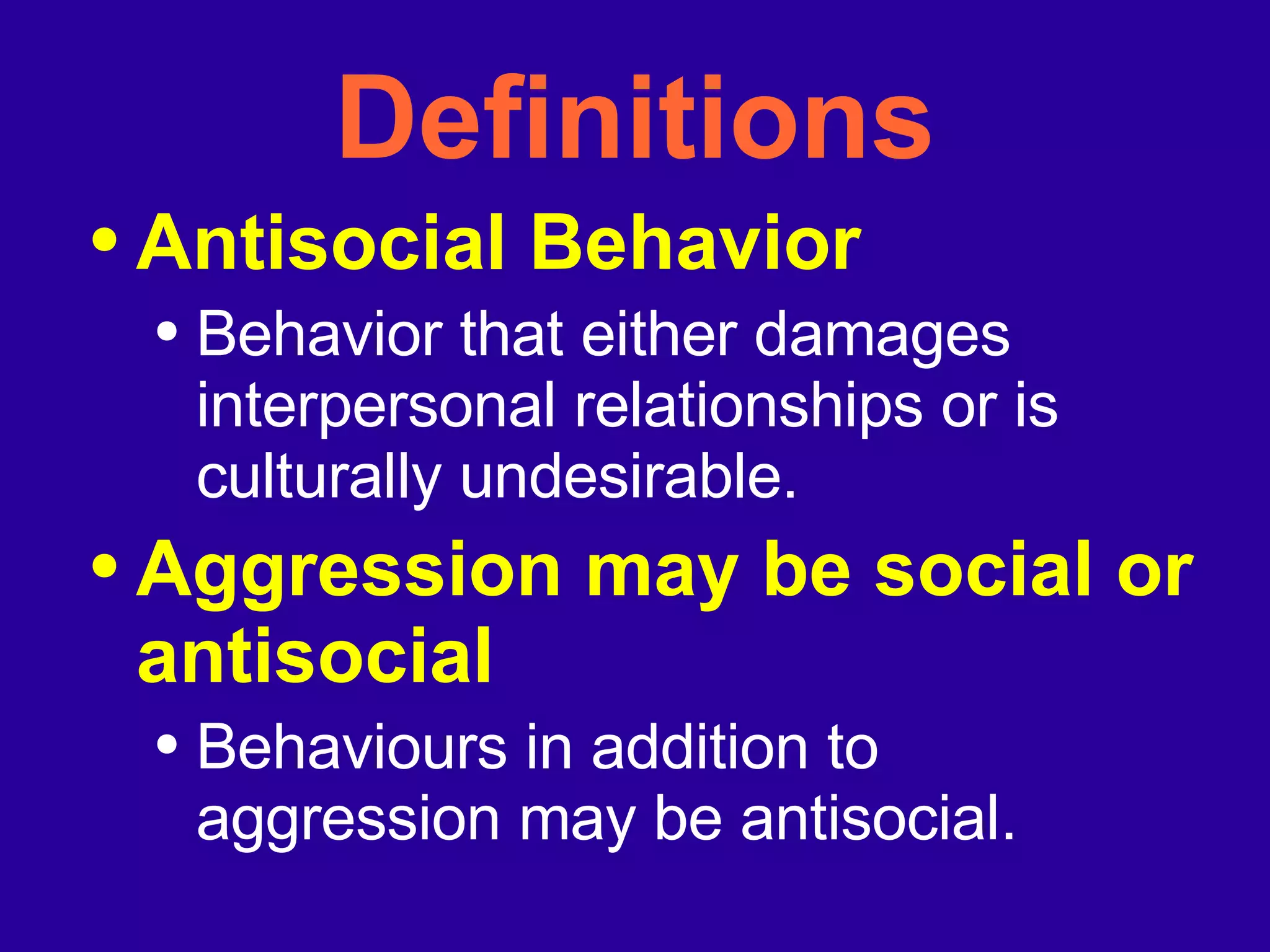 Definitions

• Antisocial Behavior
  • Behavior that either damages interpersonal relationships or is culturally undesirable.
• Aggression may be social or antisocial
  • Behaviours in addition to aggression may be antisocial.